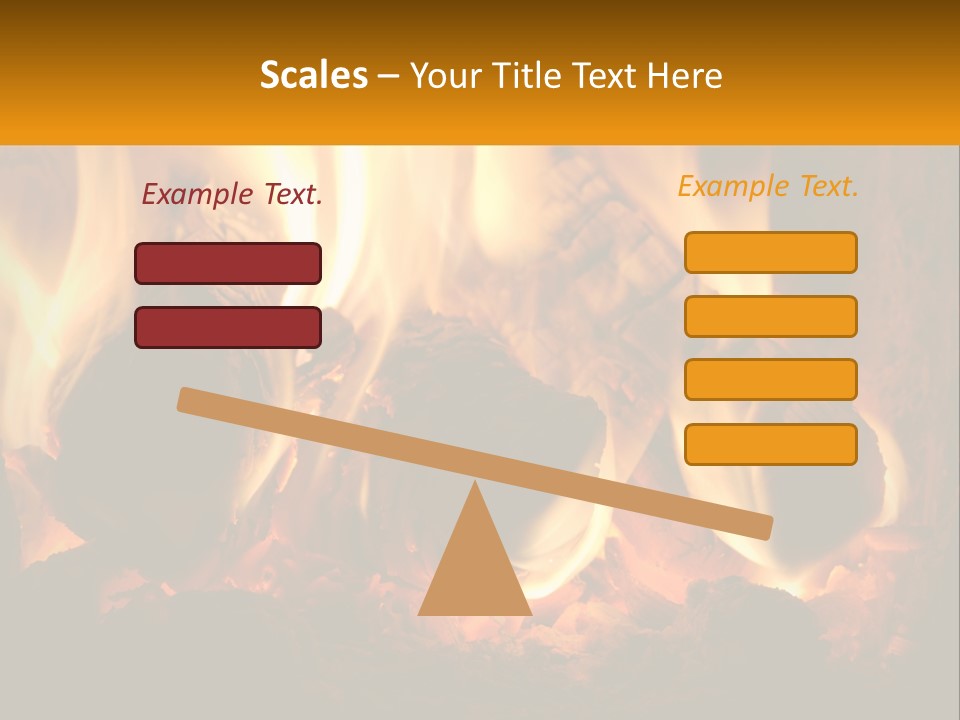 Scales – Your Title Text Here

Example Text.

Example Text.